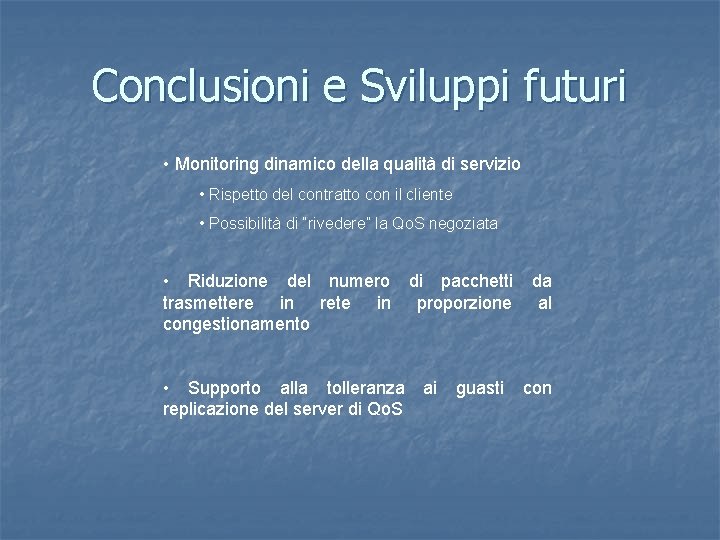 Conclusioni e Sviluppi futuri

• Monitoring dinamico della qualità di servizio

• Rispetto del contratto con il cliente

• Possibilità di "rivedere" la QoS negoziata

• Riduzione del numero di pacchetti da trasmettere in rete in proporzione al congestionamento

• Supporto alla tolleranza ai guasti con replicazione del server di QoS